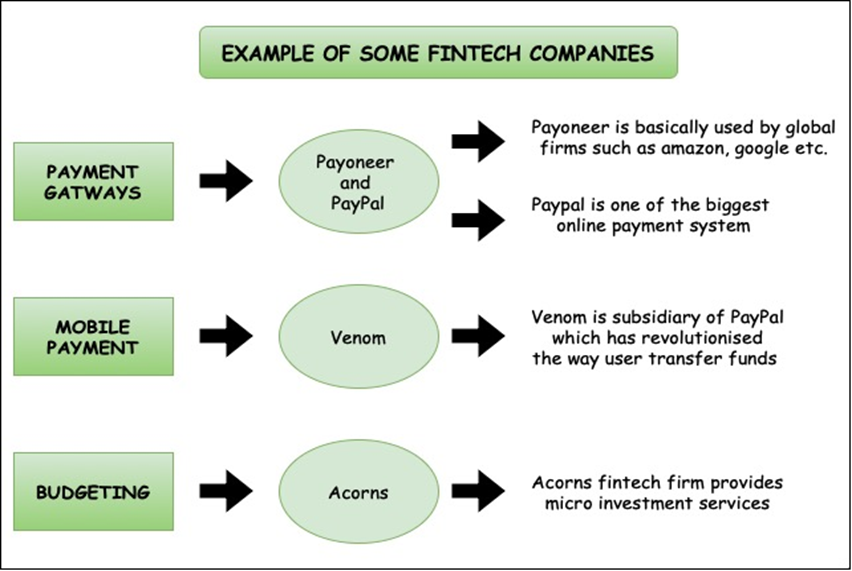 EXAMPLE OF SOME FINTECH COMPANIES

PAYMENT GATWAYS

Payoneer and PayPal

Payoneer is basically used by global firms such as amazon, google etc.

Paypal is one of the biggest online payment system

MOBILE PAYMENT

Venom

Venom is subsidiary of PayPal which has revolutionised the way user transfer funds

BUDGETING

Acorns

Acorns fintech firm provides micro investment services